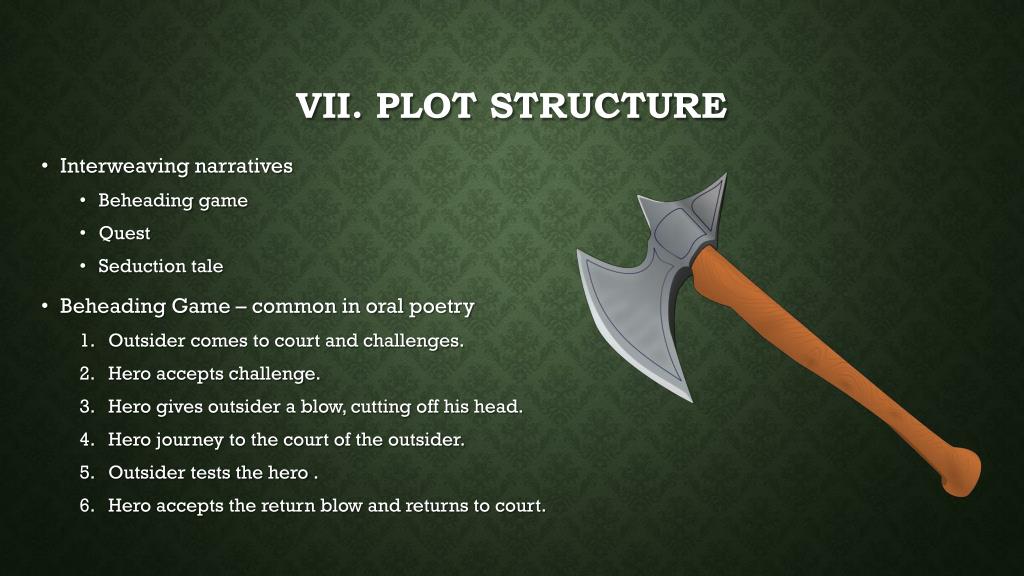 VII. PLOT STRUCTURE

• Interweaving narratives
  • Beheading game
  • Quest
  • Seduction tale
• Beheading Game – common in oral poetry
  1. Outsider comes to court and challenges.
  2. Hero accepts challenge.
  3. Hero gives outsider a blow, cutting off his head.
  4. Hero journey to the court of the outsider.
  5. Outsider tests the hero .
  6. Hero accepts the return blow and returns to court.